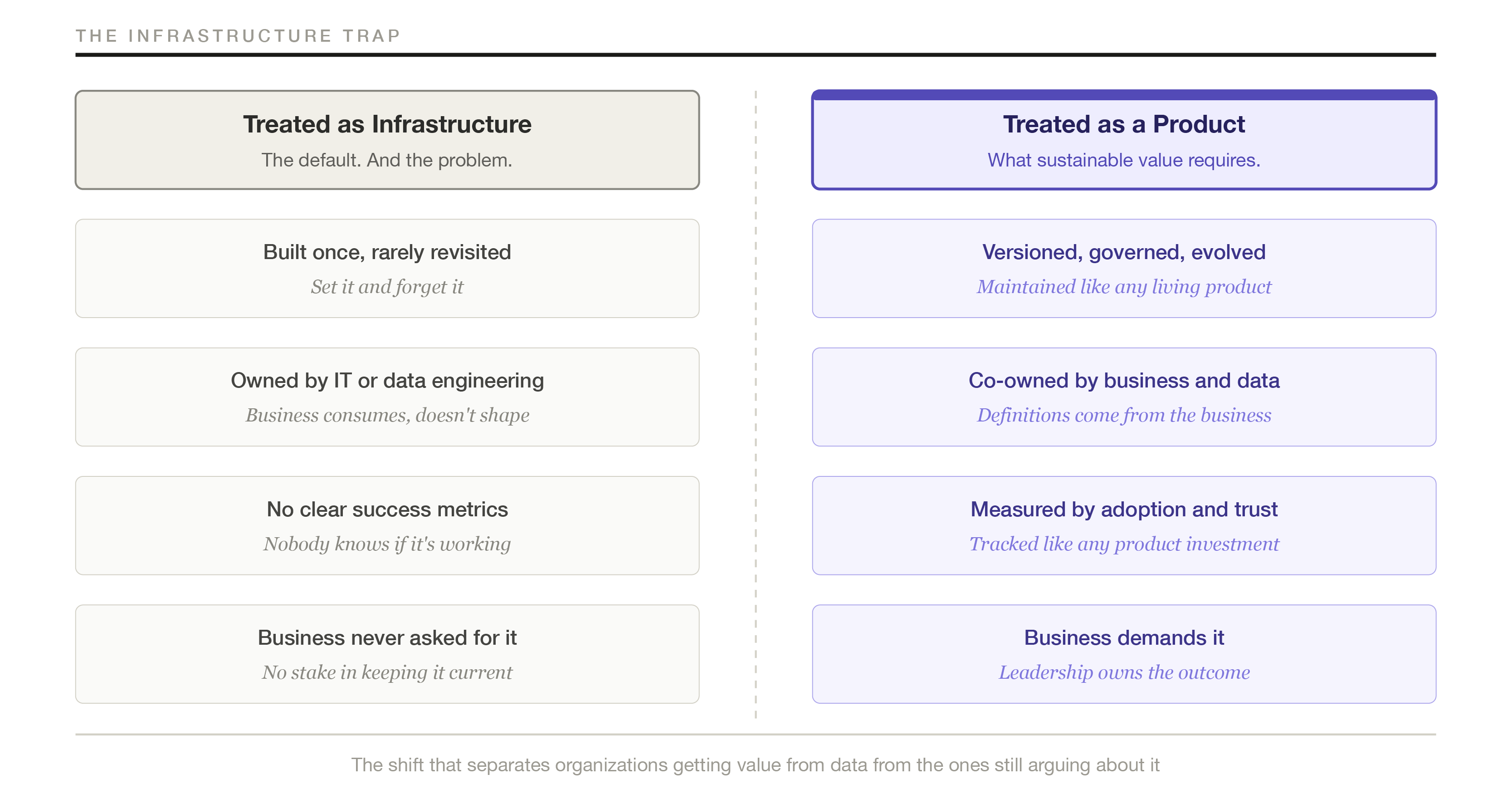 THE INFRASTRUCTURE TRAP

Treated as Infrastructure
The default. And the problem.

Built once, rarely revisited
Set it and forget it

Owned by IT or data engineering
Business consumes, doesn't shape

No clear success metrics
Nobody knows if it's working

Business never asked for it
No stake in keeping it current

Treated as a Product
What sustainable value requires.

Versioned, governed, evolved
Maintained like any living product

Co-owned by business and data
Definitions come from the business

Measured by adoption and trust
Tracked like any product investment

Business demands it
Leadership owns the outcome

The shift that separates organizations getting value from data from the ones still arguing about it